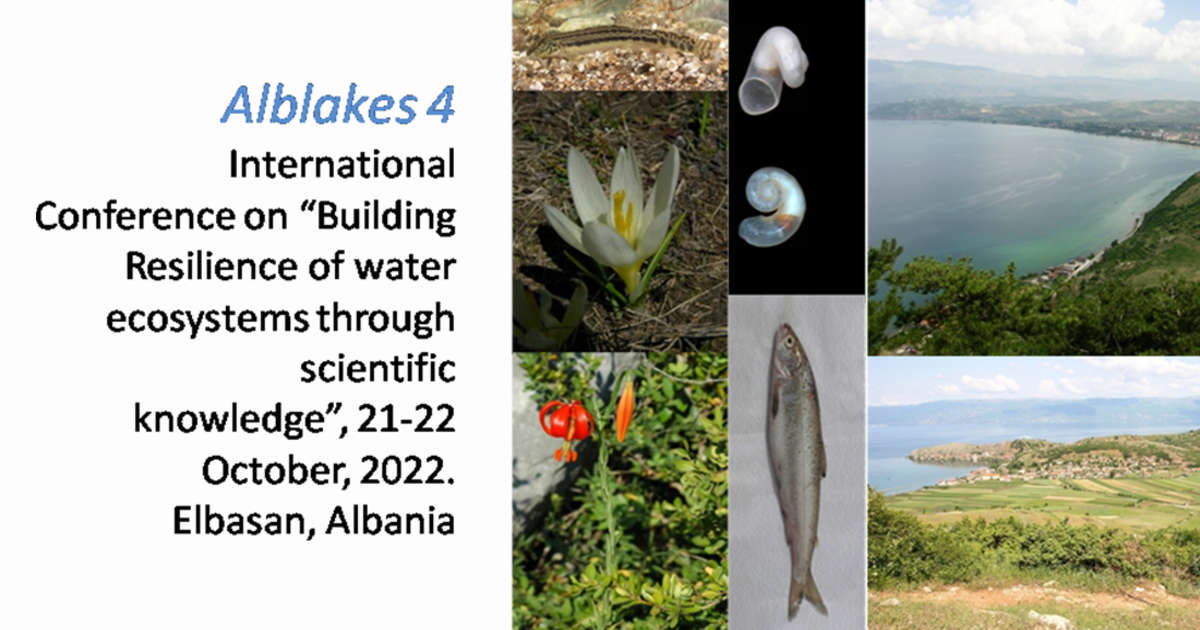 Alblakes 4

International Conference on “Building Resilience of water ecosystems through scientific knowledge”, 21-22 October, 2022. Elbasan, Albania